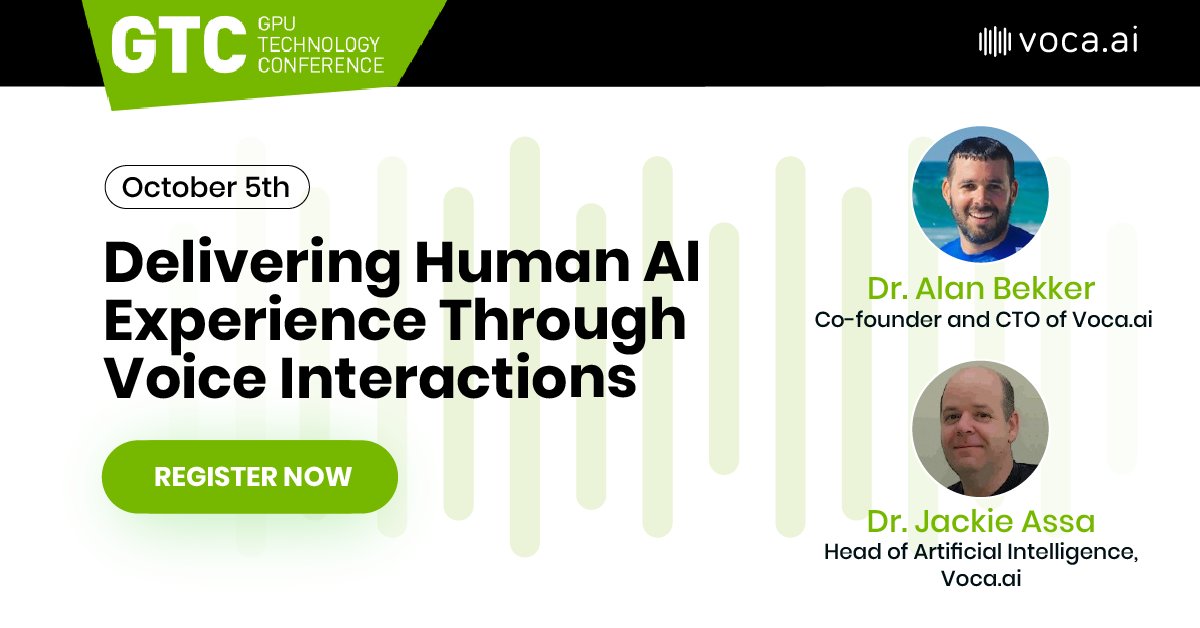 GTC GPU TECHNOLOGY CONFERENCE

voca.ai

October 5th

Delivering Human AI Experience Through Voice Interactions

REGISTER NOW

Dr. Alan Bekker
Co-founder and CTO of Voca.ai

Dr. Jackie Assa
Head of Artificial Intelligence, Voca.ai